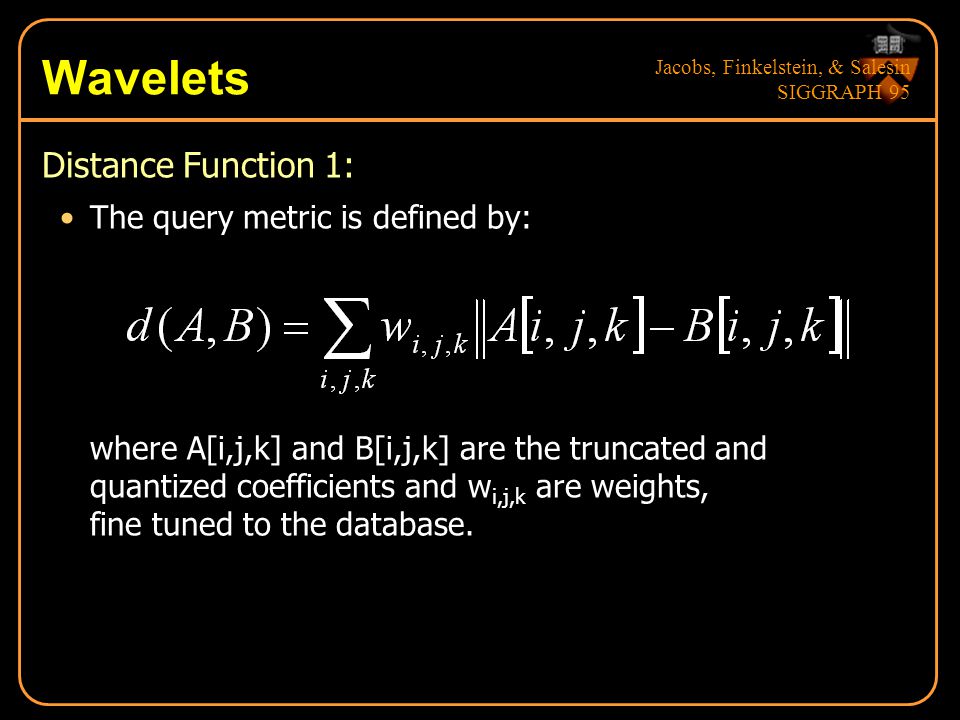 Wavelets

Jacobs, Finkelstein, & Salesin
SIGGRAPH 95

Distance Function 1:

• The query metric is defined by:

$d(A,B) = \sum_{i,j,k} w_{i,j,k} \left\| A[i,j,k] - B[i,j,k] \right\|$

where A[i,j,k] and B[i,j,k] are the truncated and quantized coefficients and $w_{i,j,k}$ are weights, fine tuned to the database.